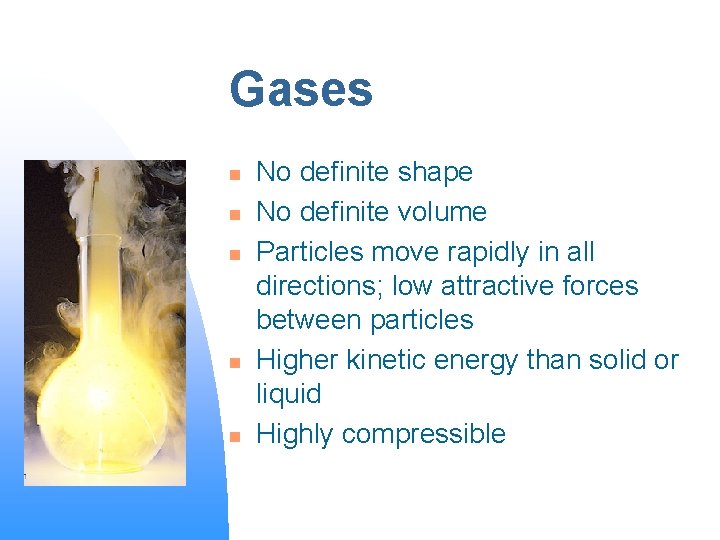 Gases

- No definite shape
- No definite volume
- Particles move rapidly in all directions; low attractive forces between particles
- Higher kinetic energy than solid or liquid
- Highly compressible